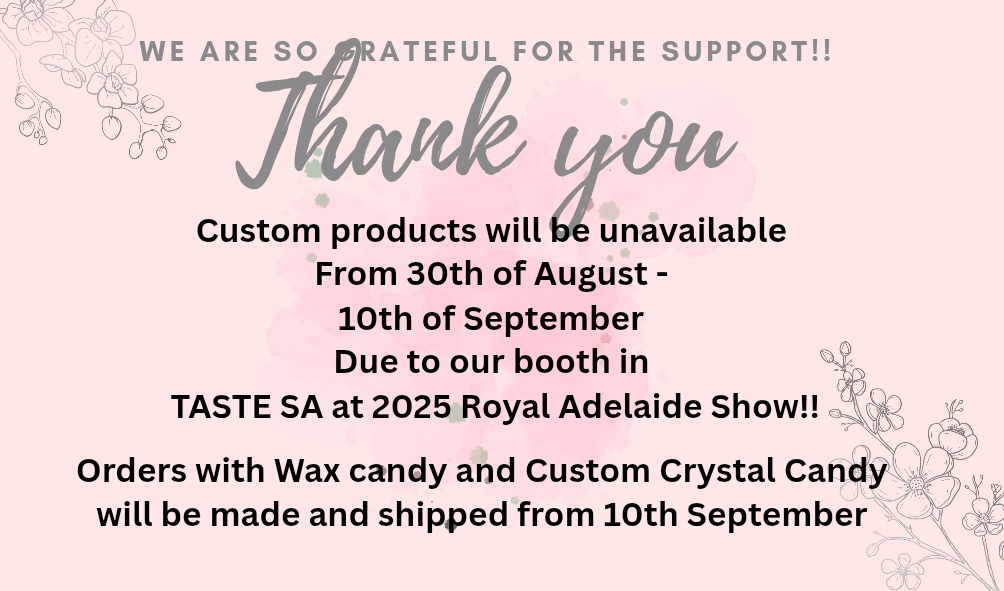 WE ARE SO GRATEFUL FOR THE SUPPORT!!

Thank you

Custom products will be unavailable From 30th of August - 10th of September Due to our booth in TASTE SA at 2025 Royal Adelaide Show!!

Orders with Wax candy and Custom Crystal Candy will be made and shipped from 10th September